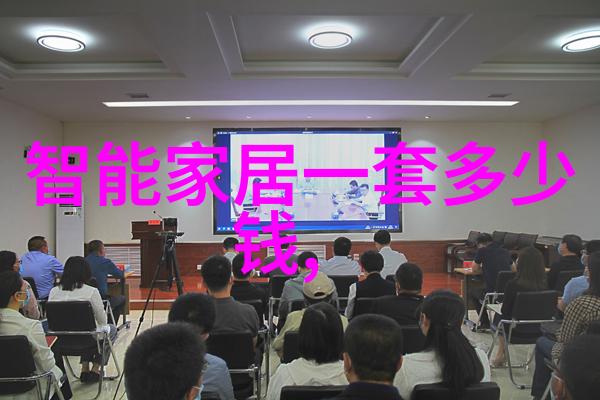 智能家居一套多少钱,